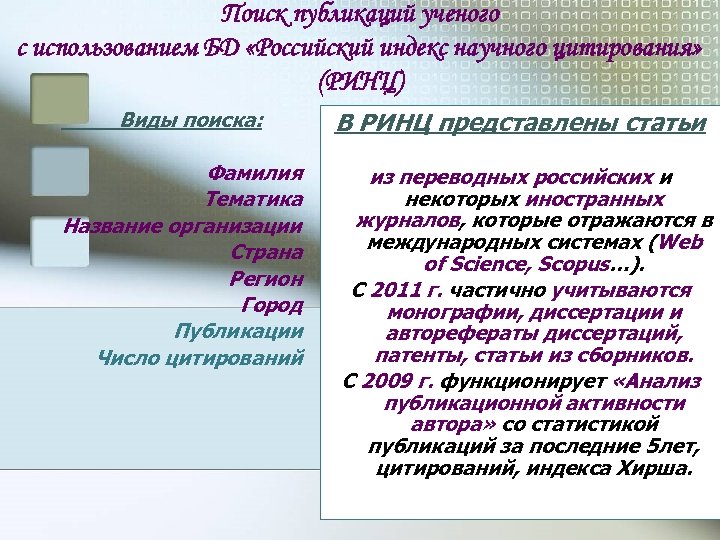 Поиск публикаций ученого с использованием БД «Российский индекс научного цитирования» (РИНЦ)

Виды поиска:

Фамилия
Тематика
Название организации
Страна
Регион
Город
Публикации
Число цитирований

В РИНЦ представлены статьи

из переводных российских и некоторых иностранных журналов, которые отражаются в международных системах (Web of Science, Scopus…).

С 2011 г. частично учитываются монографии, диссертации и авторефераты диссертаций, патенты, статьи из сборников.

С 2009 г. функционирует «Анализ публикационной активности автора» со статистикой публикаций за последние 5лет, цитирований, индекса Хирша.